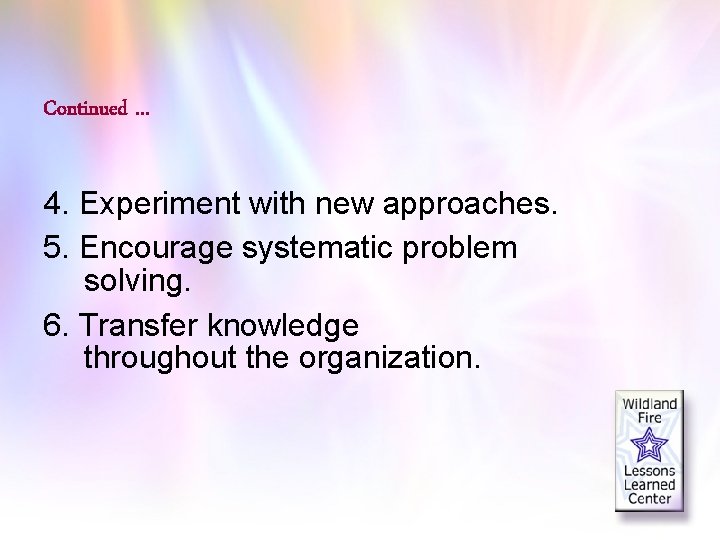 Continued ...

4. Experiment with new approaches.

5. Encourage systematic problem solving.

6. Transfer knowledge throughout the organization.

Wildland Fire Lessons Learned Center